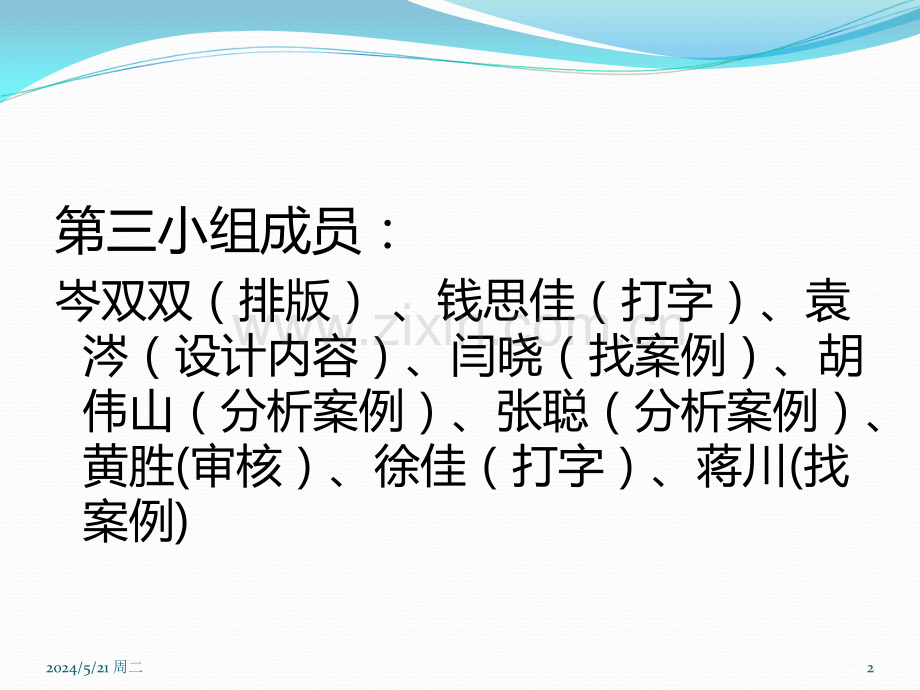 第三小组成员：

岑双双（排版）、钱思佳（打字）、袁涔（设计内容）、闫晓（找案例）、胡伟山（分析案例）、张聪（分析案例）、黄胜(审核）、徐佳（打字）、蒋川(找案例)

www.zixin.com.cn

2024/5/21 周二

2